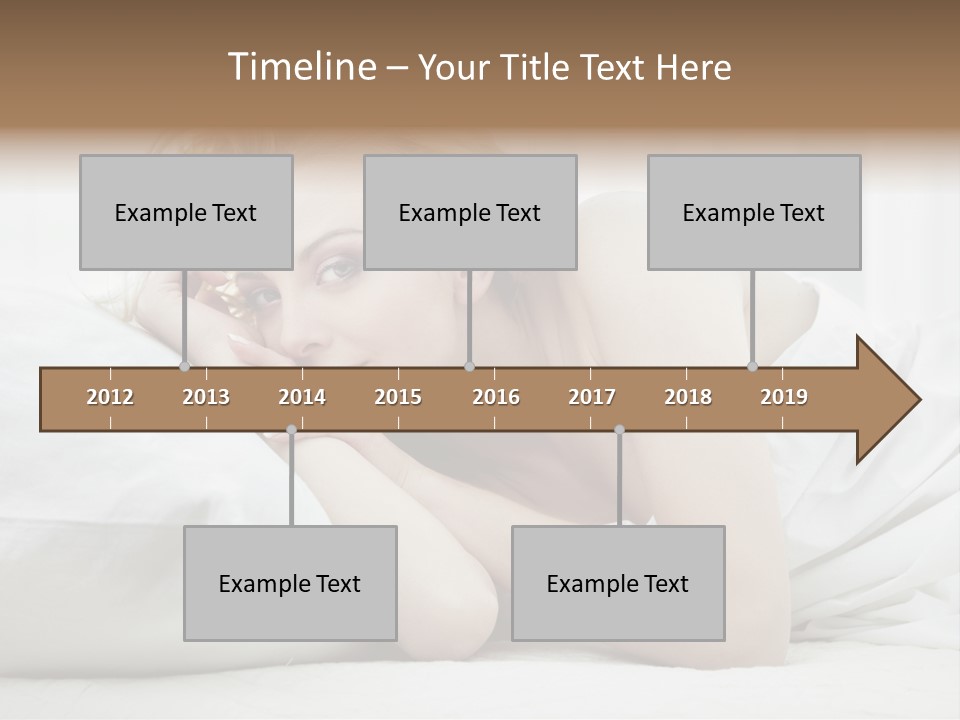 Timeline – Your Title Text Here

Example Text

Example Text

Example Text

2012 2013 2014 2015 2016 2017 2018 2019

Example Text

Example Text